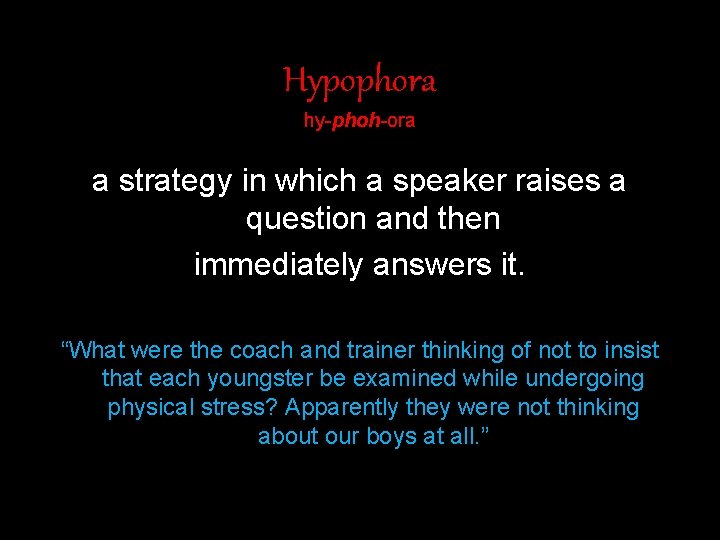 Hypophora

hy-phoh-ora

a strategy in which a speaker raises a question and then immediately answers it.

“What were the coach and trainer thinking of not to insist that each youngster be examined while undergoing physical stress? Apparently they were not thinking about our boys at all.”